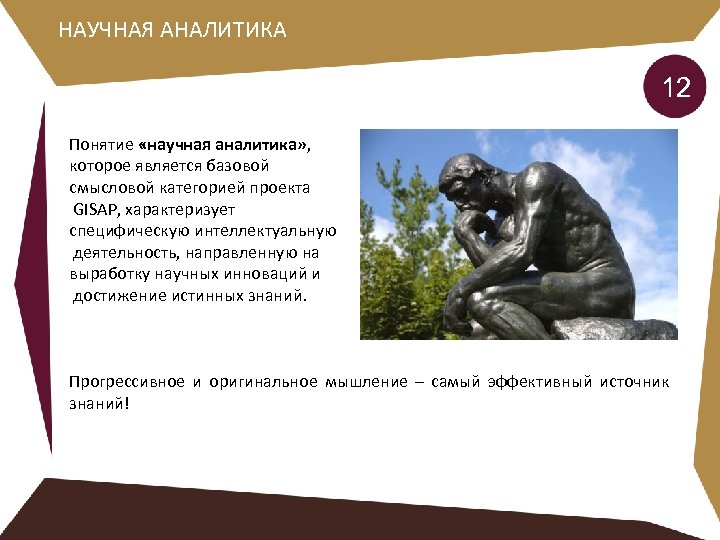 НАУЧНАЯ АНАЛИТИКА

12

Понятие «научная аналитика», которое является базовой смысловой категорией проекта GISAP, характеризует специфическую интеллектуальную деятельность, направленную на выработку научных инноваций и достижение истинных знаний.

Прогрессивное и оригинальное мышление – самый эффективный источник знаний!